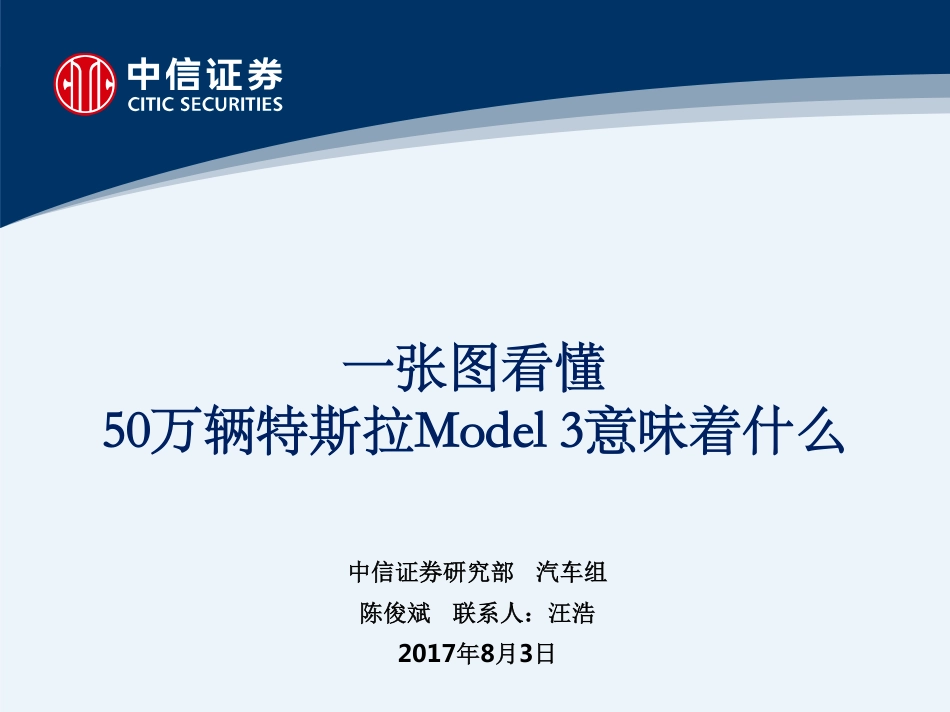 中信证券
CITIC SECURITIES

一张图看懂
50万辆特斯拉Model 3意味着什么

中信证券研究部　汽车组
陈俊斌　联系人：汪浩
2017年8月3日